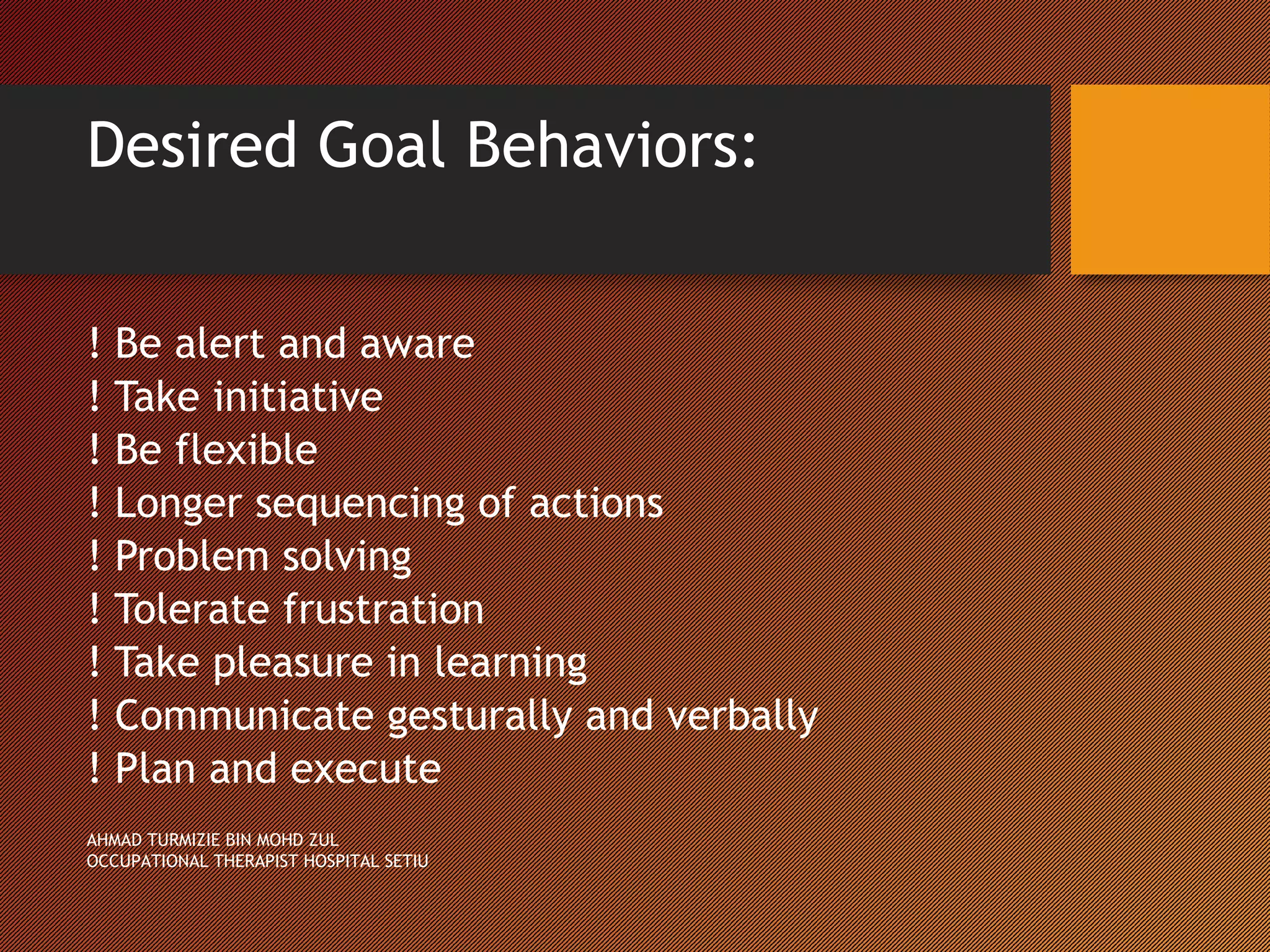 Desired Goal Behaviors:

! Be alert and aware
! Take initiative
! Be flexible
! Longer sequencing of actions
! Problem solving
! Tolerate frustration
! Take pleasure in learning
! Communicate gesturally and verbally
! Plan and execute

AHMAD TURMIZIE BIN MOHD ZUL
OCCUPATIONAL THERAPIST HOSPITAL SETIU